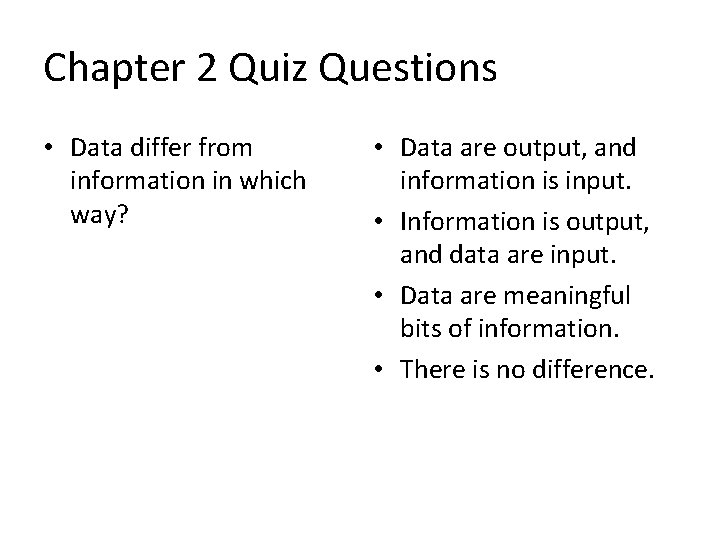 Chapter 2 Quiz Questions

• Data differ from information in which way?

• Data are output, and information is input.
• Information is output, and data are input.
• Data are meaningful bits of information.
• There is no difference.